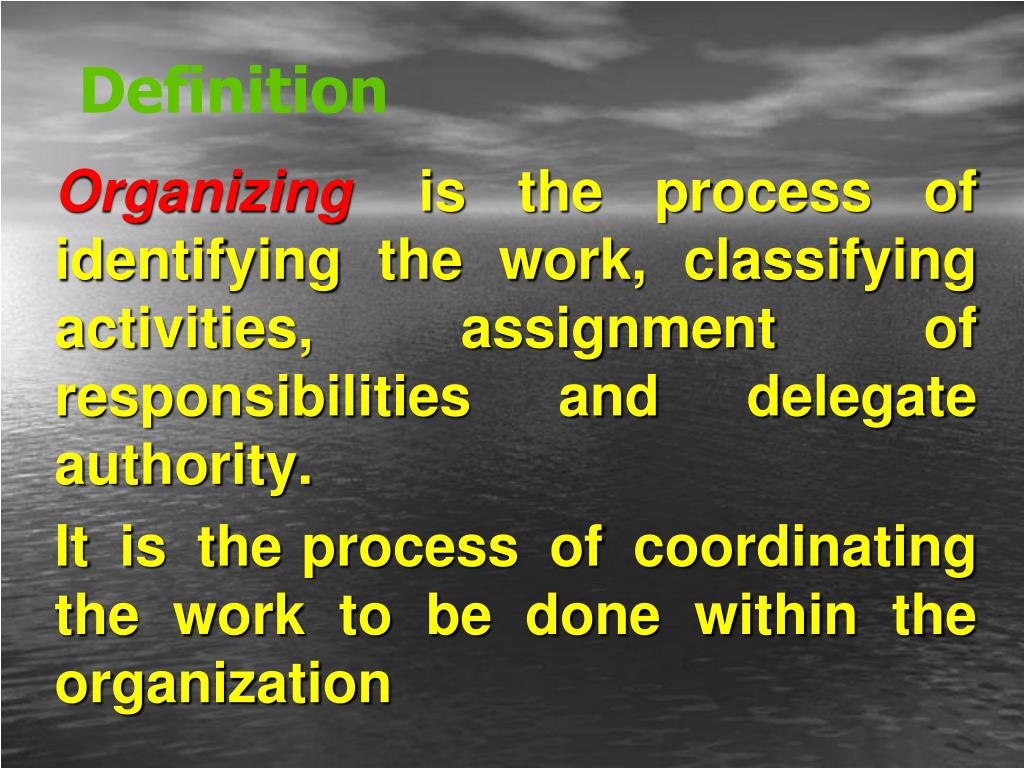 Definition

Organizing is the process of identifying the work, classifying activities, assignment of responsibilities and delegate authority.

It is the process of coordinating the work to be done within the organization